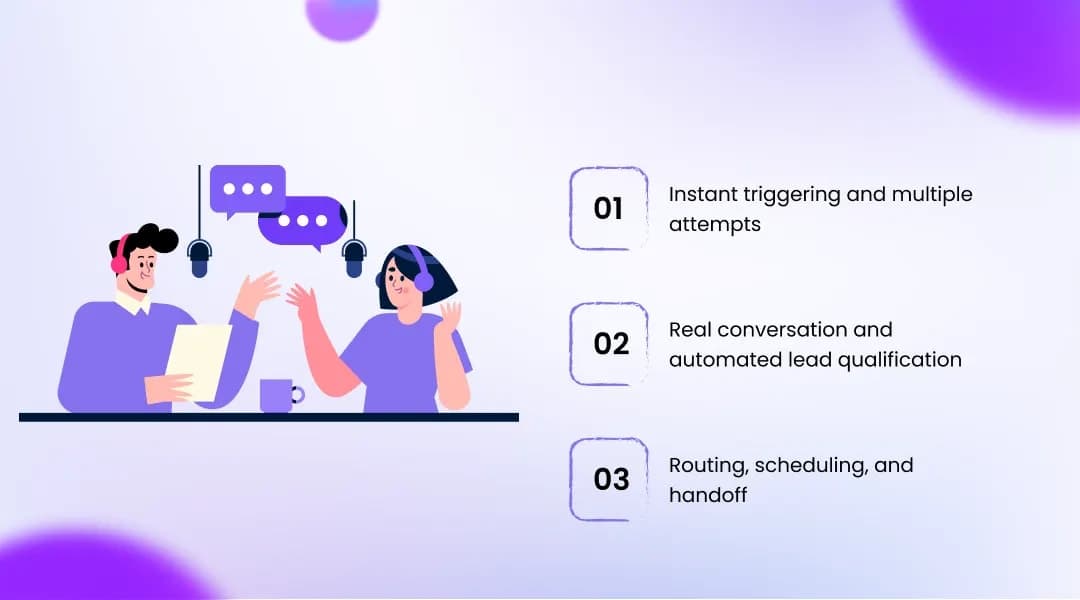 01
Instant triggering and multiple attempts

02
Real conversation and automated lead qualification

03
Routing, scheduling, and handoff